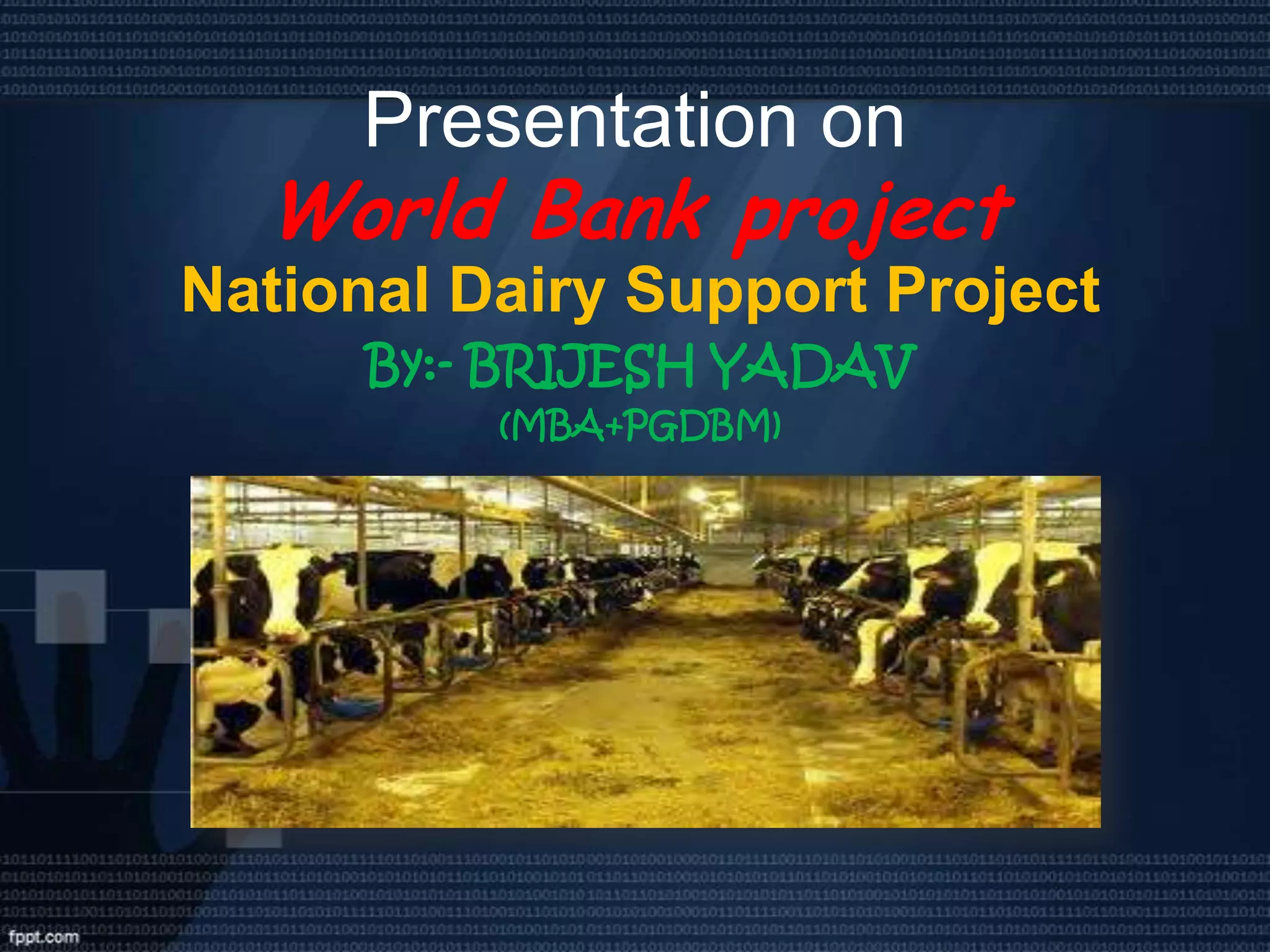 Presentation on

World Bank project

National Dairy Support Project

By:- BRIJESH YADAV

(MBA+PGDBM)

fppt.com